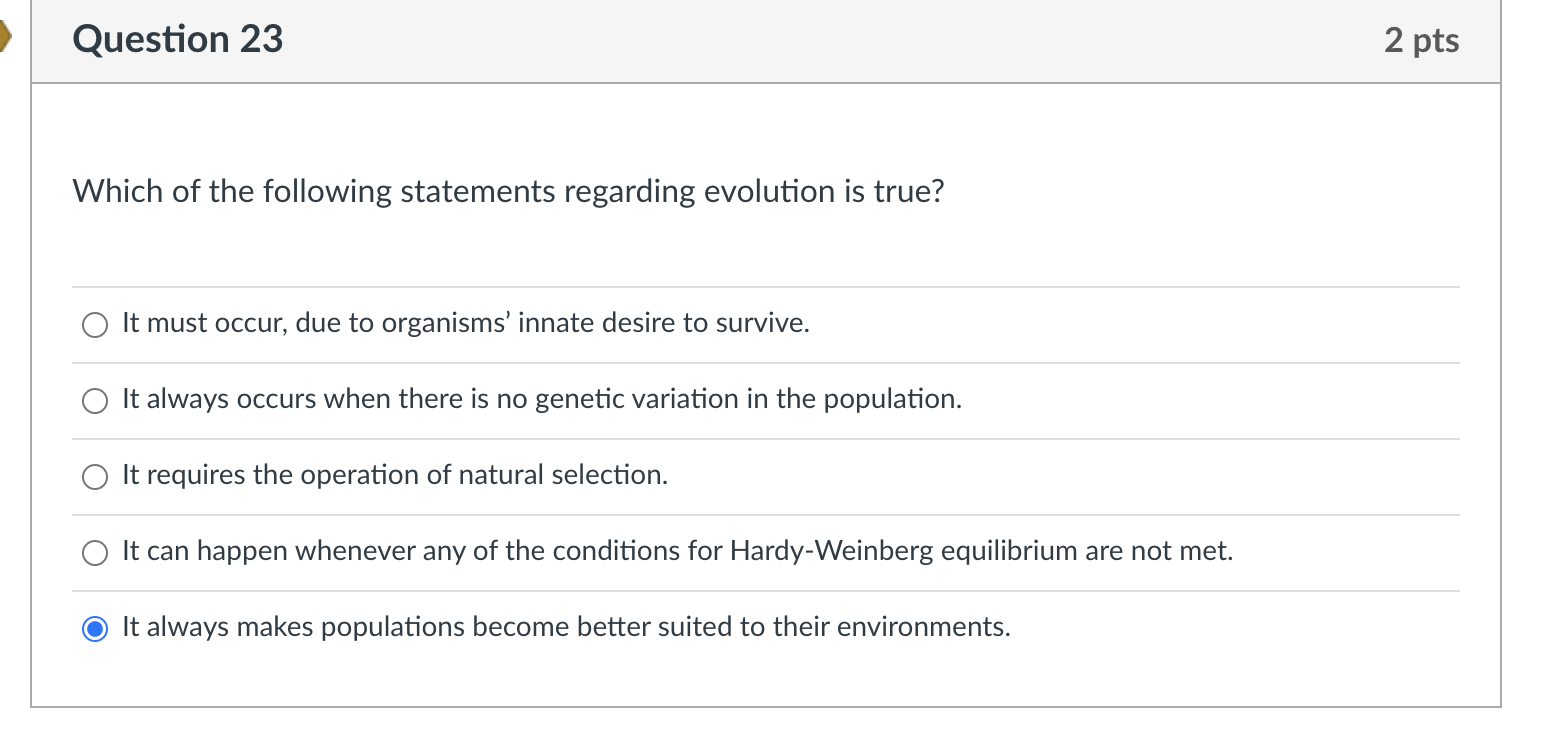 Question 23

2 pts

Which of the following statements regarding evolution is true?

It must occur, due to organisms' innate desire to survive.

It always occurs when there is no genetic variation in the population.

It requires the operation of natural selection.

It can happen whenever any of the conditions for Hardy-Weinberg equilibrium are not met.

It always makes populations become better suited to their environments.